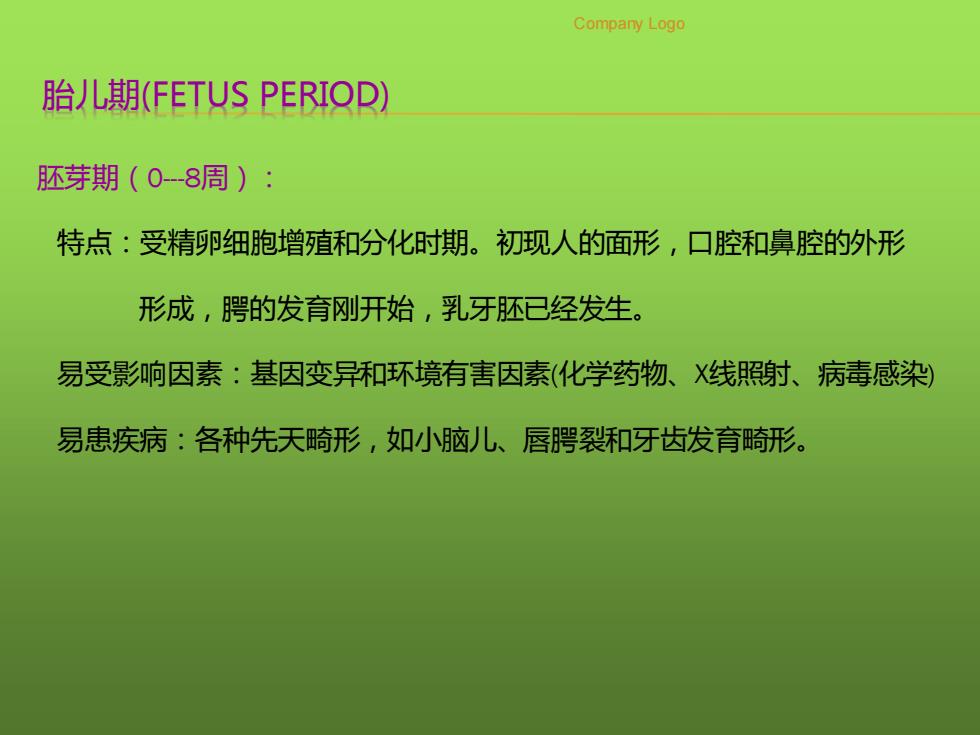 Company Logo

胎儿期(FETUS PERIOD)

胚芽期（0---8周）：

特点：受精卵细胞增殖和分化时期。初现人的面形，口腔和鼻腔的外形形成，腭的发育刚开始，乳牙胚已经发生。

易受影响因素：基因变异和环境有害因素(化学药物、X线照射、病毒感染)

易患疾病：各种先天畸形，如小脑儿、唇腭裂和牙齿发育畸形。